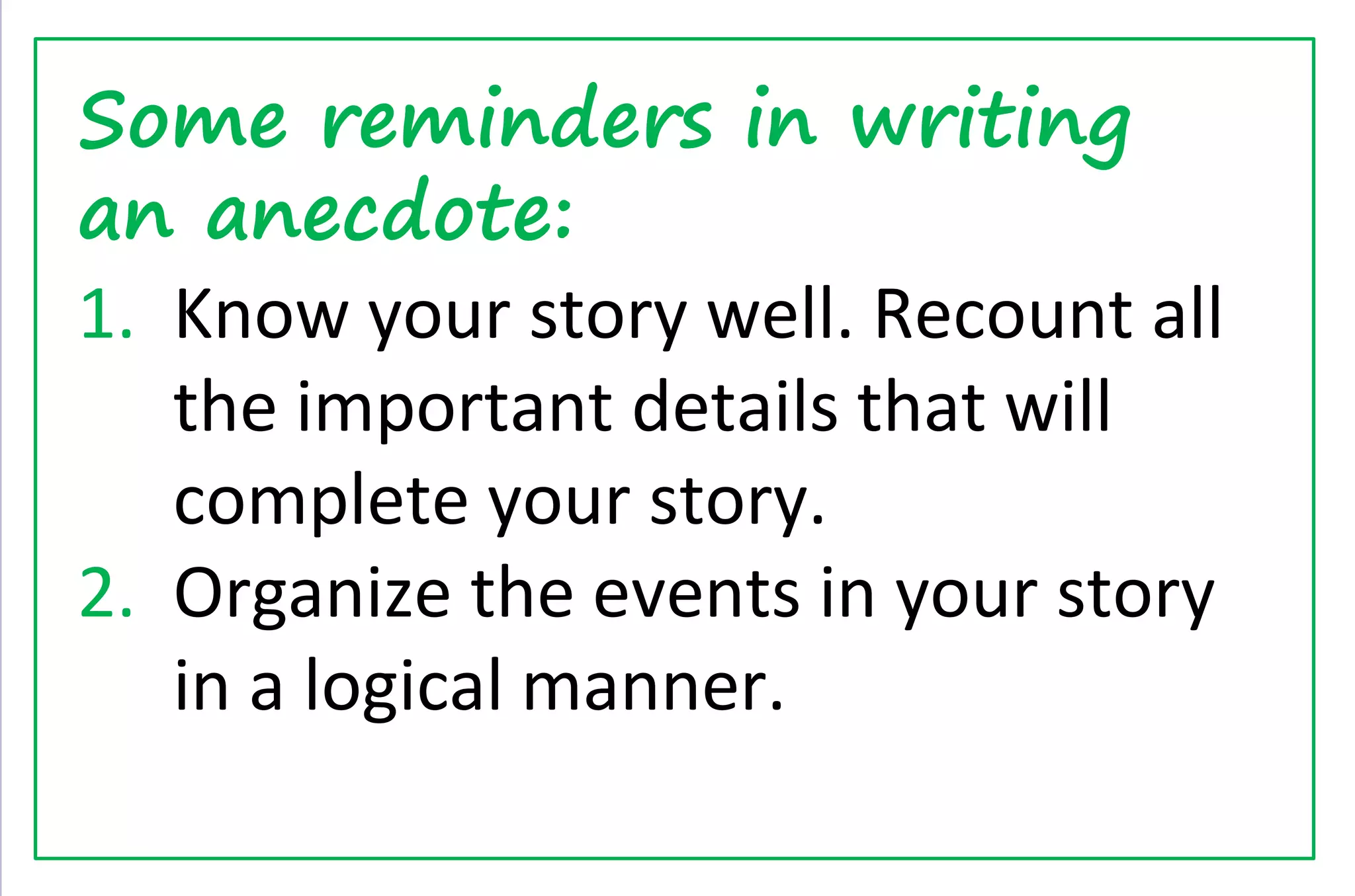 Some reminders in writing an anecdote:

1. Know your story well. Recount all the important details that will complete your story.
2. Organize the events in your story in a logical manner.